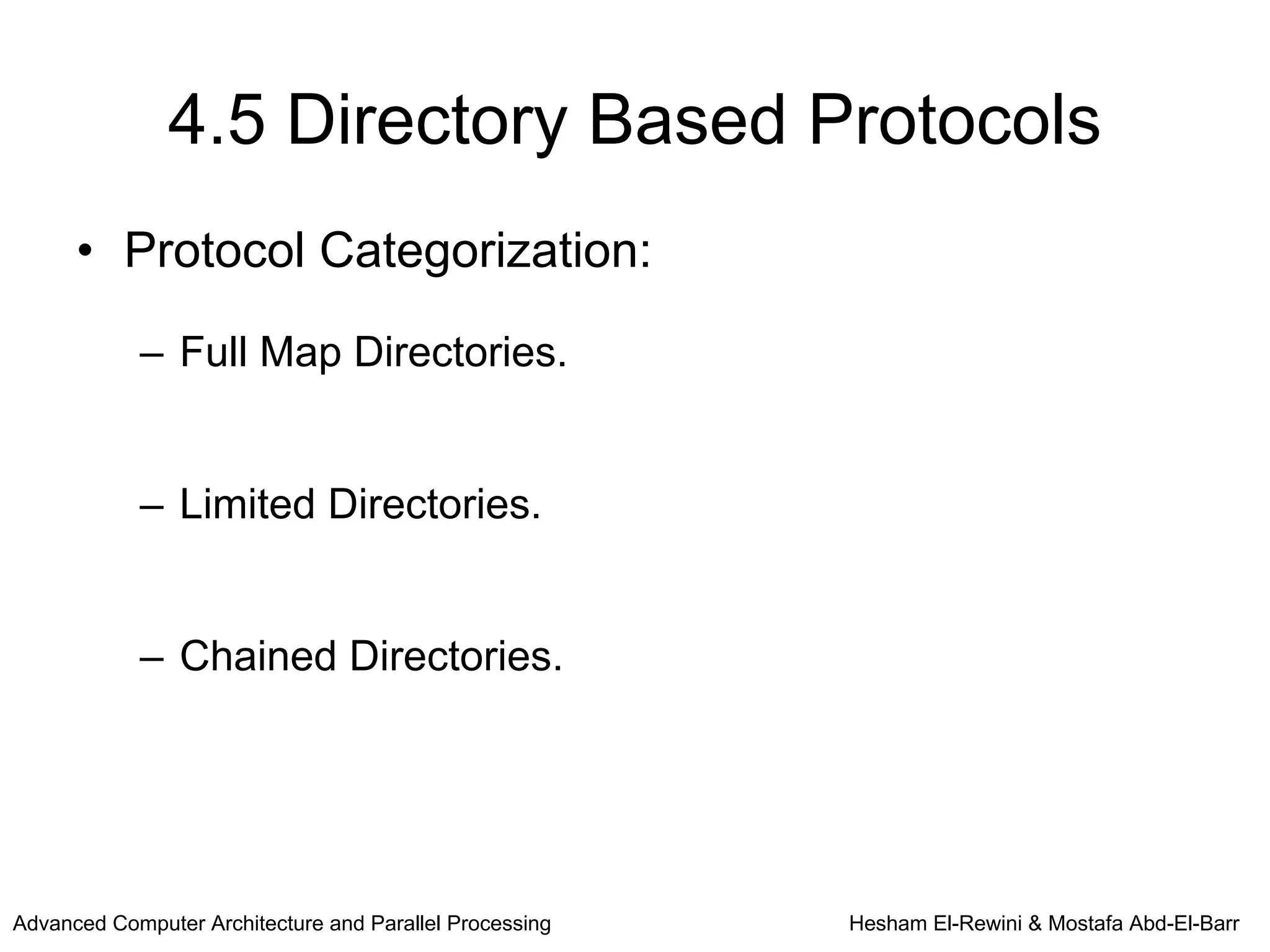 4.5 Directory Based Protocols

• Protocol Categorization:

– Full Map Directories.

– Limited Directories.

– Chained Directories.

Advanced Computer Architecture and Parallel Processing

Hesham El-Rewini & Mostafa Abd-El-Barr